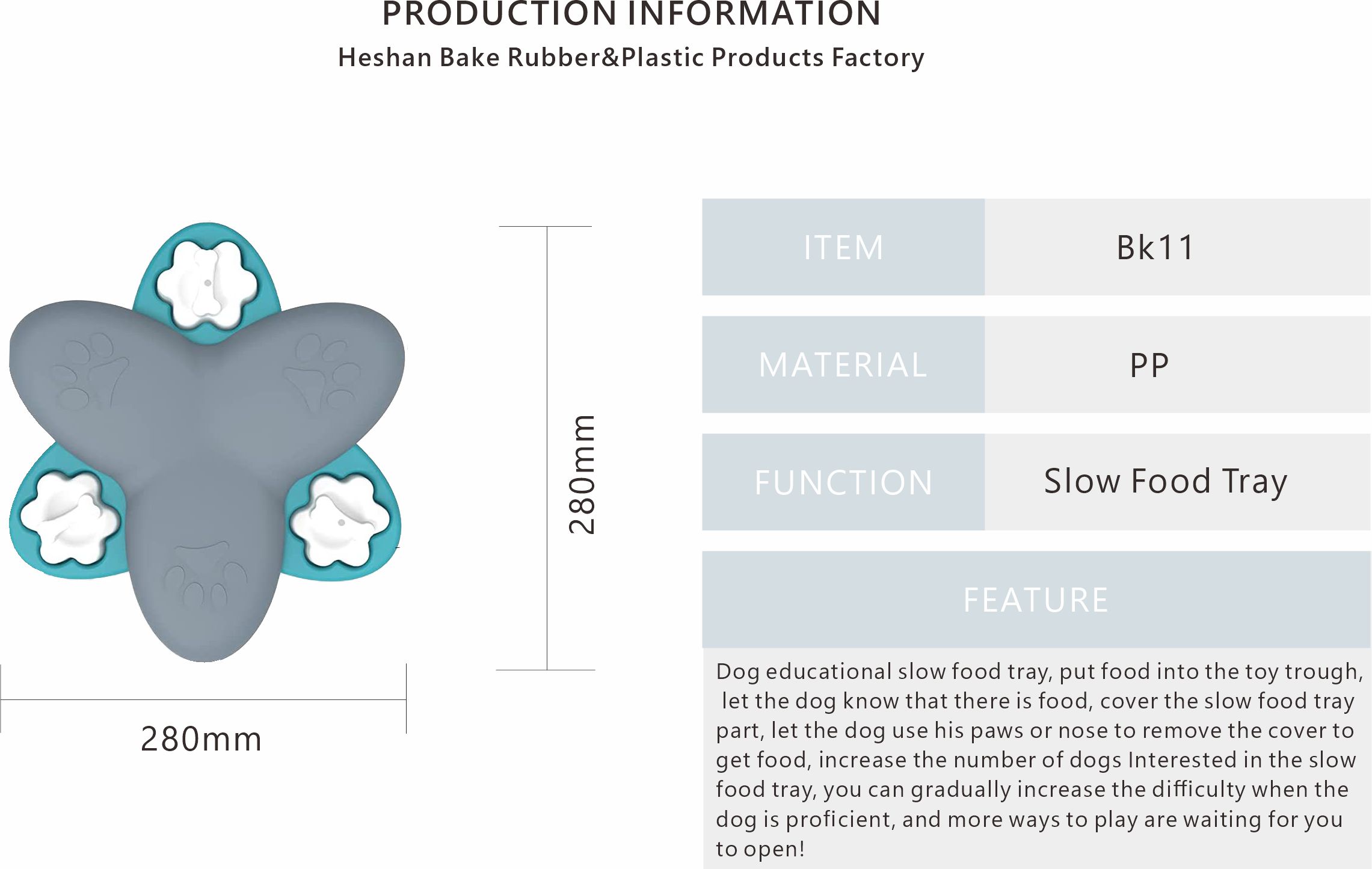 PRODUCTION INFORMATION
Heshan Bake Rubber&Plastic Products Factory

280mm

280mm

| ITEM | Bk11 |
|---|---|
| MATERIAL | PP |
| FUNCTION | Slow Food Tray |

FEATURE

Dog educational slow food tray, put food into the toy trough, let the dog know that there is food, cover the slow food tray part, let the dog use his paws or nose to remove the cover to get food, increase the number of dogs Interested in the slow food tray, you can gradually increase the difficulty when the dog is proficient, and more ways to play are waiting for you to open!